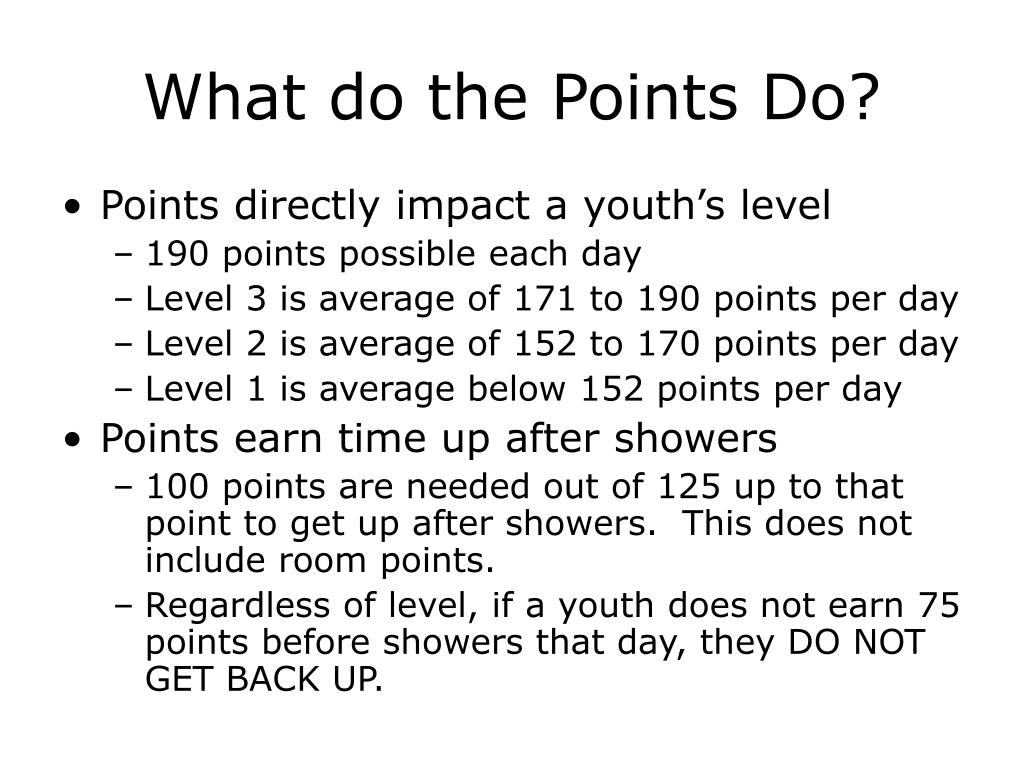 What do the Points Do?

• Points directly impact a youth’s level
– 190 points possible each day
– Level 3 is average of 171 to 190 points per day
– Level 2 is average of 152 to 170 points per day
– Level 1 is average below 152 points per day
• Points earn time up after showers
– 100 points are needed out of 125 up to that point to get up after showers. This does not include room points.
– Regardless of level, if a youth does not earn 75 points before showers that day, they DO NOT GET BACK UP.